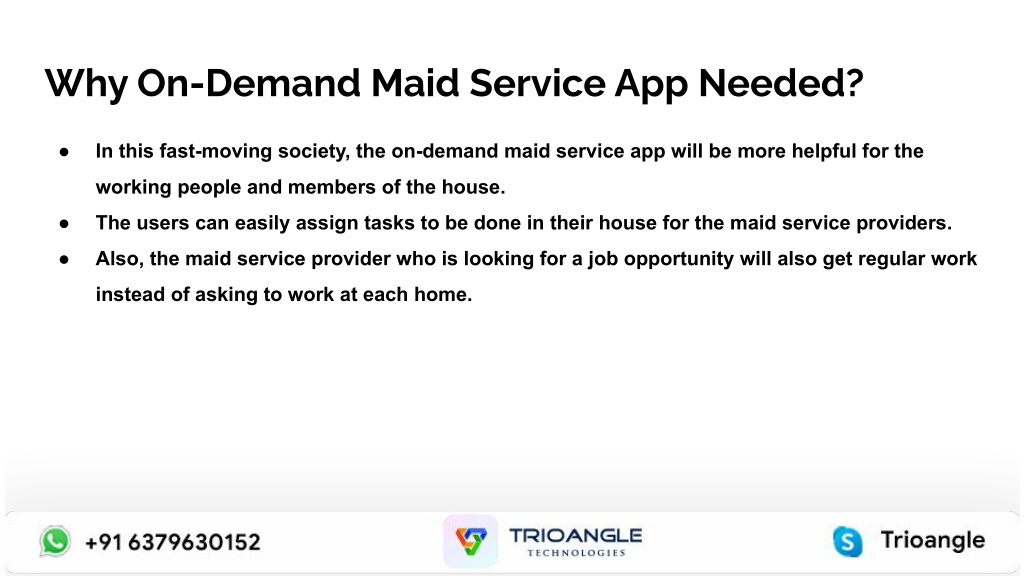 Why On-Demand Maid Service App Needed?

● In this fast-moving society, the on-demand maid service app will be more helpful for the working people and members of the house.
● The users can easily assign tasks to be done in their house for the maid service providers.
● Also, the maid service provider who is looking for a job opportunity will also get regular work instead of asking to work at each home.

+91 6379630152

TRIOANGLE
TECHNOLOGIES

Trioangle